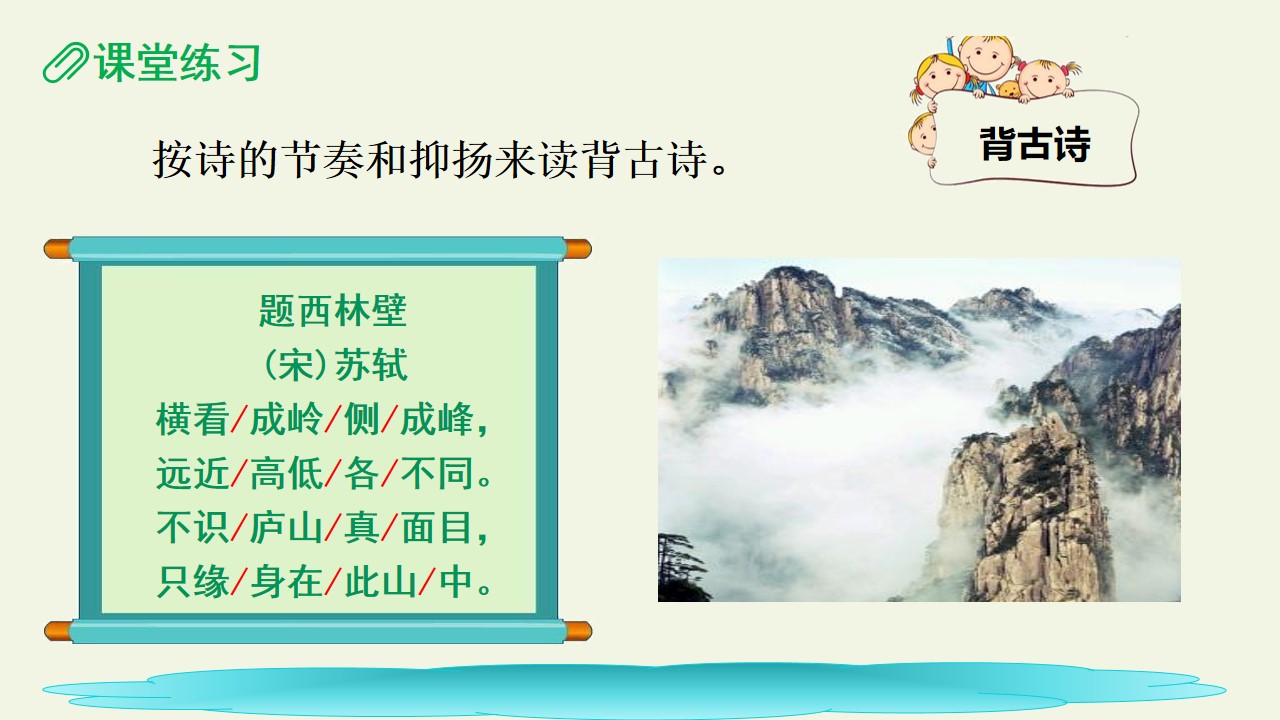 课堂练习

背古诗

按诗的节奏和抑扬来读背古诗。

题西林壁
(宋)苏轼
横看/成岭/侧/成峰,
远近/高低/各/不同。
不识/庐山/真/面目,
只缘/身在/此山/中。